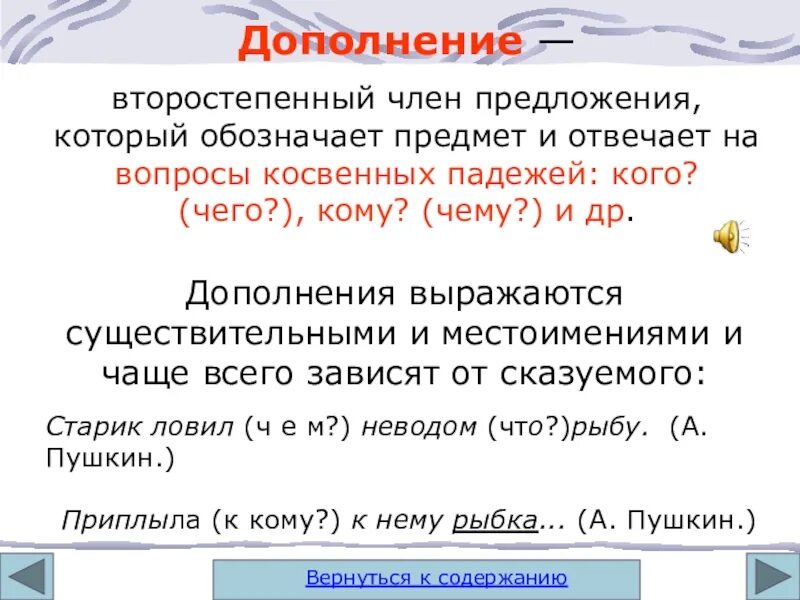 Дополнение —

второстепенный член предложения, который обозначает предмет и отвечает на вопросы косвенных падежей: кого? (чего?), кому? (чему?) и др.

Дополнения выражаются существительными и местоимениями и чаще всего зависят от сказуемого:

Старик ловил (ч е м?) неводом (что?)рыбу. (А. Пушкин.)

Приплыла (к кому?) к нему рыбка... (А. Пушкин.)

Вернуться к содержанию